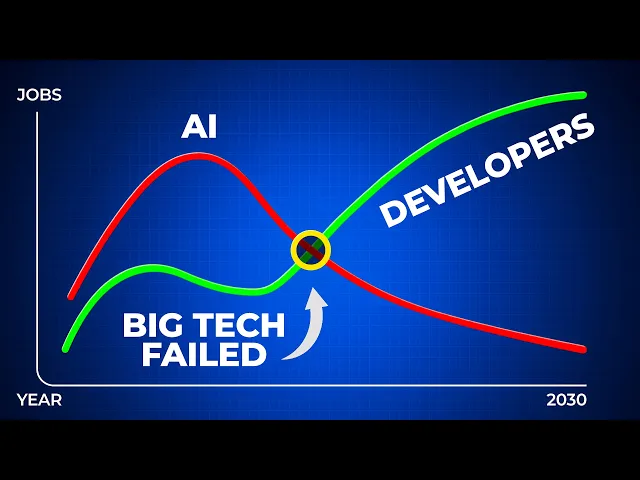 JOBS
AI
DEVELOPERS
BIG TECH FAILED
YEAR
2030